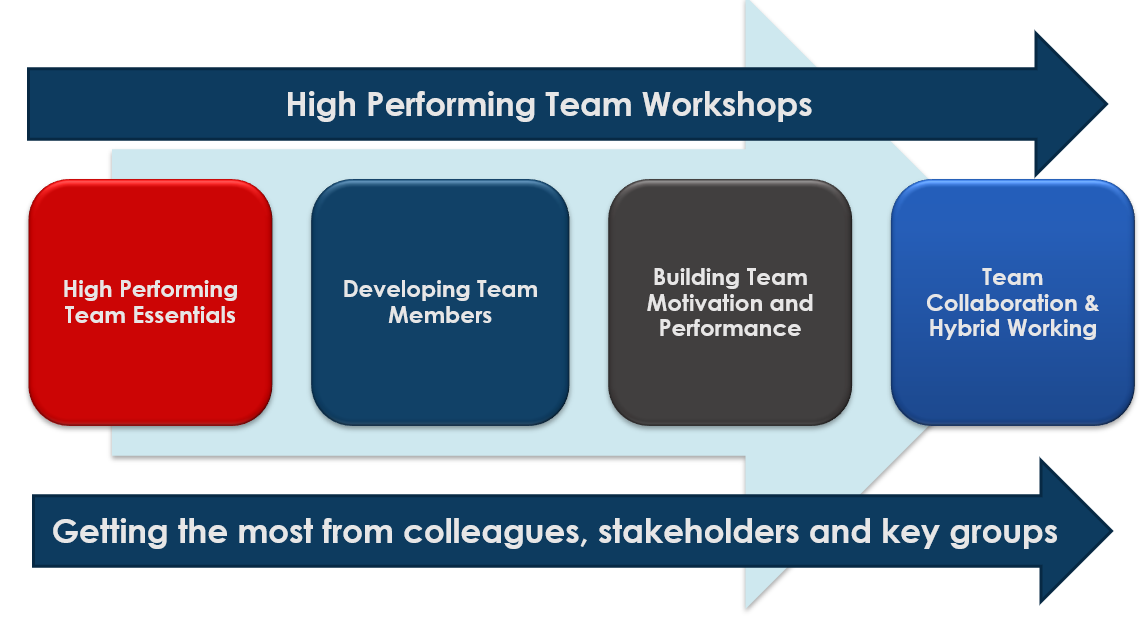 High Performing Team Workshops

High Performing Team Essentials

Developing Team Members

Building Team Motivation and Performance

Team Collaboration & Hybrid Working

Getting the most from colleagues, stakeholders and key groups